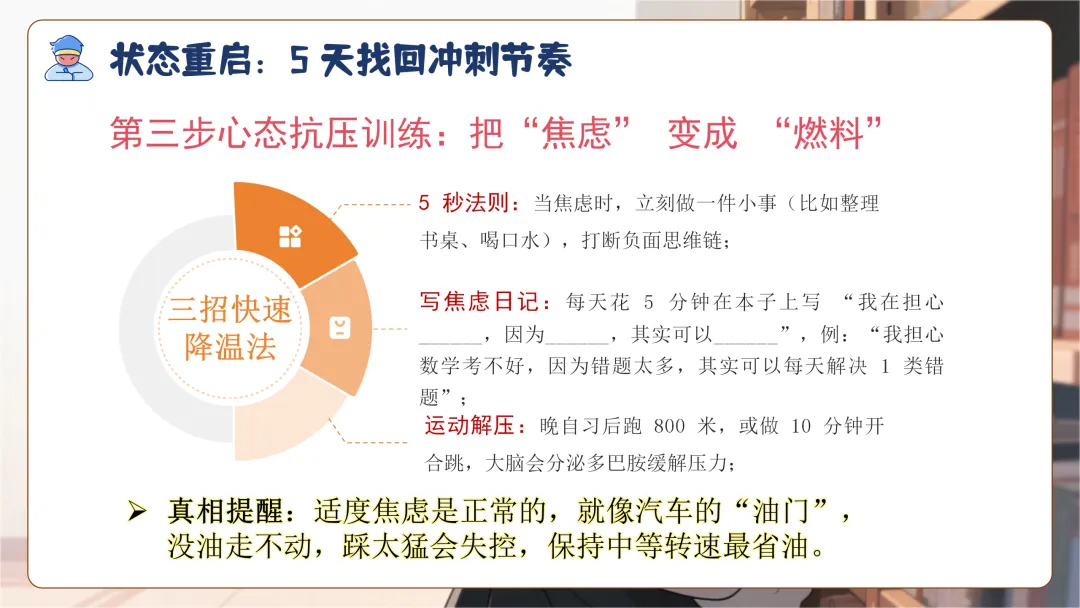 状态重启：5 天找回冲刺节奏

第三步心态抗压训练：把“焦虑” 变成 “燃料”

三招快速降温法

5 秒法则：当焦虑时，立刻做一件小事（比如整理书桌、喝口水），打断负面思维链；

写焦虑日记：每天花 5 分钟在本子上写 “我在担心______，因为______，其实可以______”，例：“我担心数学考不好，因为错题太多，其实可以每天解决 1 类错题”；

运动解压：晚自习后跑 800 米，或做 10 分钟开合跳，大脑会分泌多巴胺缓解压力；

➢ 真相提醒：适度焦虑是正常的，就像汽车的“油门”，没油走不动，踩太猛会失控，保持中等转速最省油。